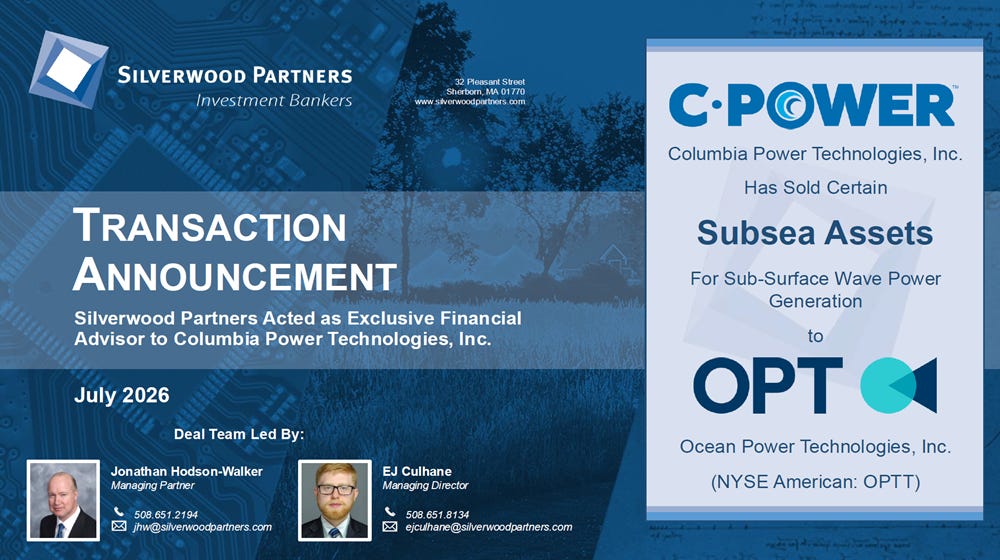 SILVERWOOD PARTNERS
Investment Bankers

32 Pleasant Street
Sherborn, MA 01770
www.silverwoodpartners.com

TRANSACTION ANNOUNCEMENT

Silverwood Partners Acted as Exclusive Financial Advisor to Columbia Power Technologies, Inc.

July 2026

Deal Team Led By:

Jonathan Hodson-Walker
Managing Partner
508.651.2194
jhw@silverwoodpartners.com

EJ Culhane
Managing Director
508.651.8134
ejculhane@silverwoodpartners.com

C·POWER™

Columbia Power Technologies, Inc.

Has Sold Certain

Subsea Assets

For Sub-Surface Wave Power Generation

to

OPT

Ocean Power Technologies, Inc.

(NYSE American: OPTT)